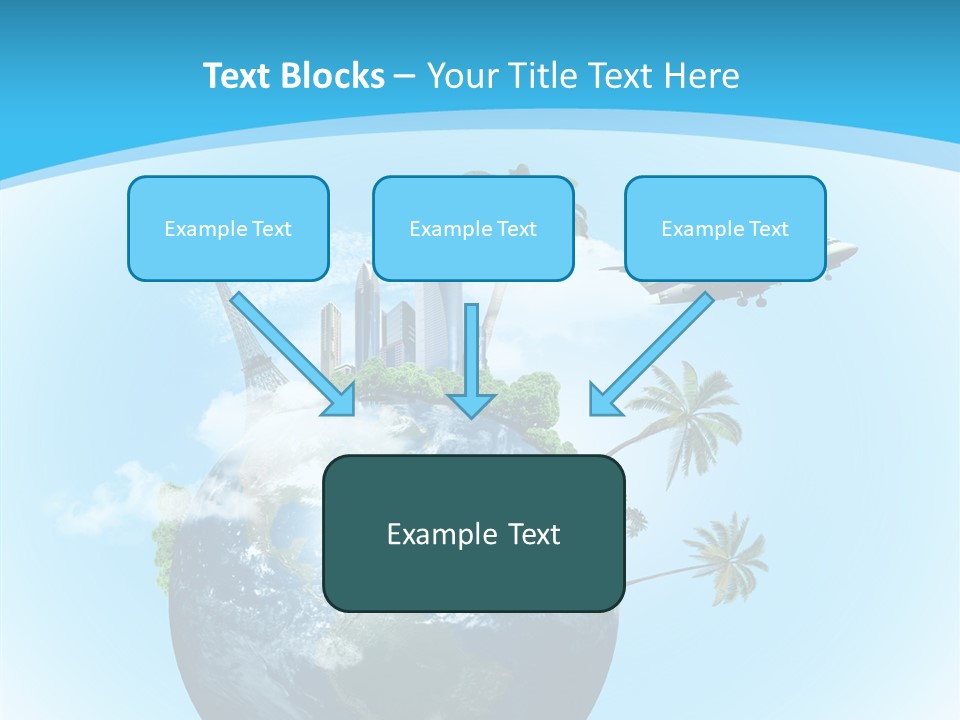 Text Blocks – Your Title Text Here

Example Text

Example Text

Example Text

Example Text